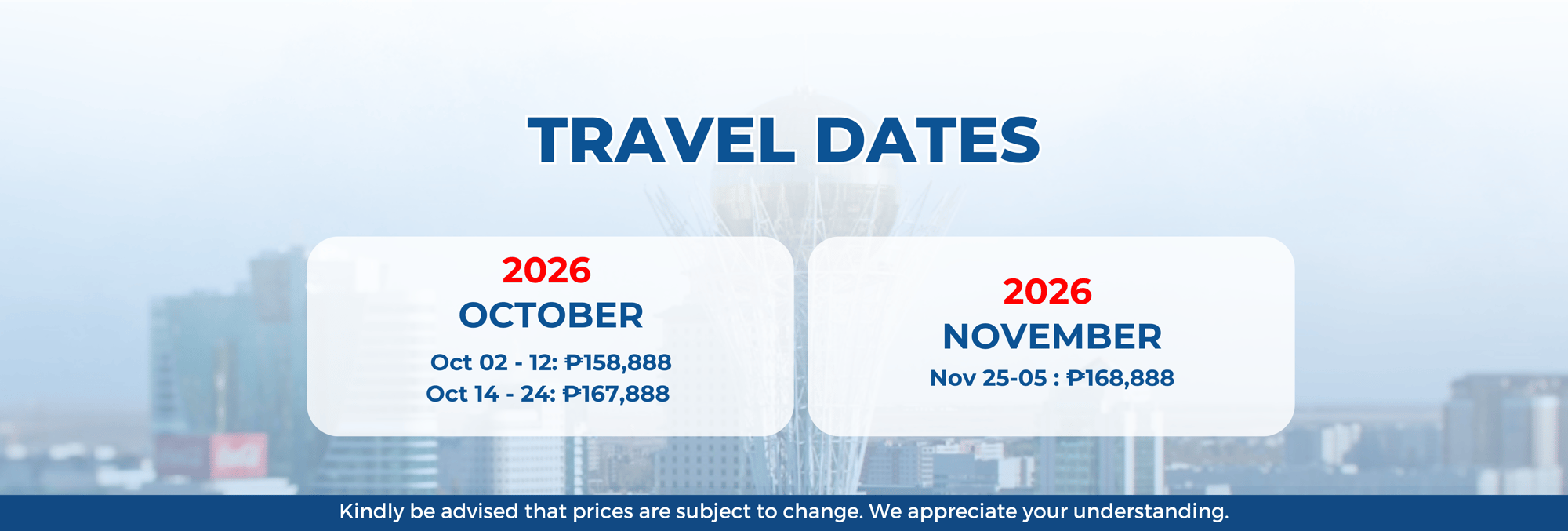 TRAVEL DATES

2026
OCTOBER
Oct 02 - 12: ₱158,888
Oct 14 - 24: ₱167,888

2026
NOVEMBER
Nov 25-05 : ₱168,888

Kindly be advised that prices are subject to change. We appreciate your understanding.